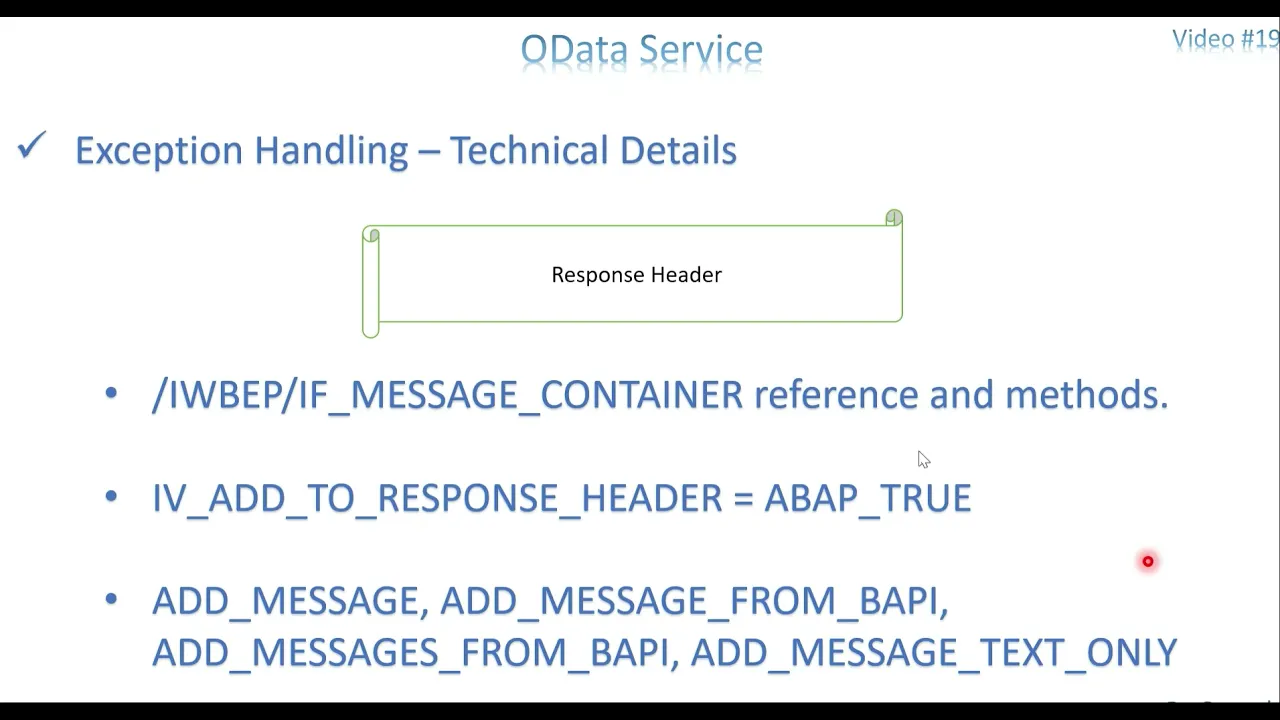 OData Service

Video #19

✓ Exception Handling – Technical Details

Response Header

• /IWBEP/IF_MESSAGE_CONTAINER reference and methods.

• IV_ADD_TO_RESPONSE_HEADER = ABAP_TRUE

• ADD_MESSAGE, ADD_MESSAGE_FROM_BAPI, ADD_MESSAGES_FROM_BAPI, ADD_MESSAGE_TEXT_ONLY